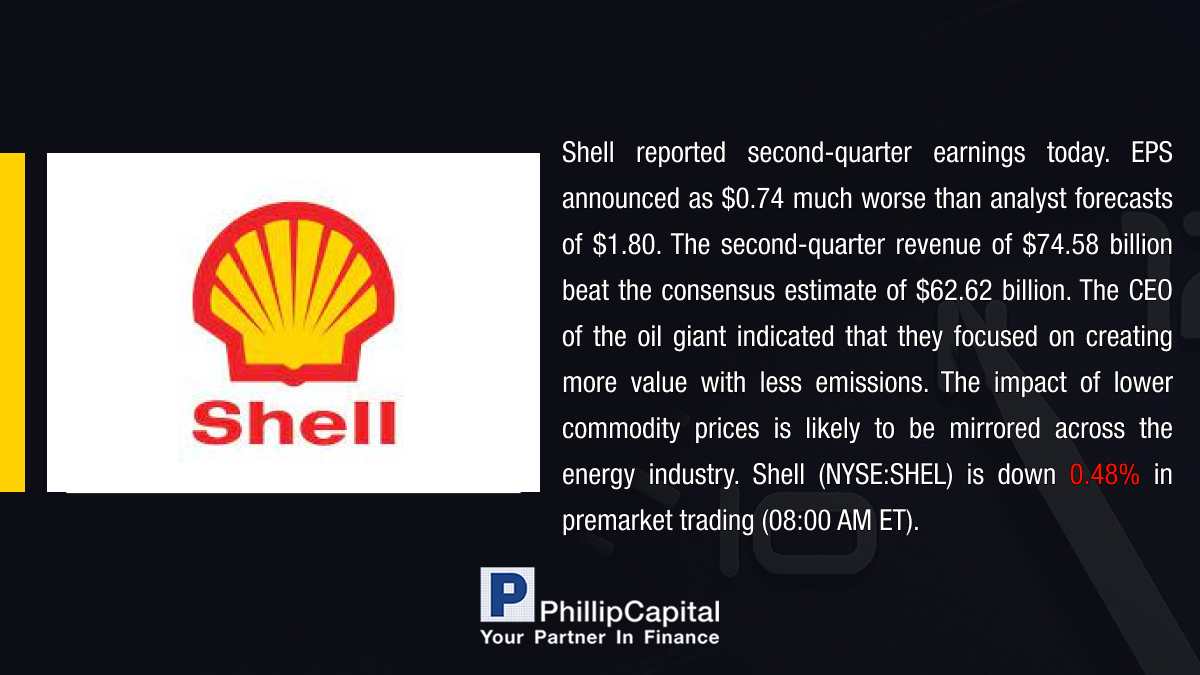 Shell

Shell reported second-quarter earnings today. EPS announced as \$0.74 much worse than analyst forecasts of \$1.80. The second-quarter revenue of \$74.58 billion beat the consensus estimate of \$62.62 billion. The CEO of the oil giant indicated that they focused on creating more value with less emissions. The impact of lower commodity prices is likely to be mirrored across the energy industry. Shell (NYSE:SHEL) is down 0.48% in premarket trading (08:00 AM ET).

P PhillipCapital
Your Partner In Finance